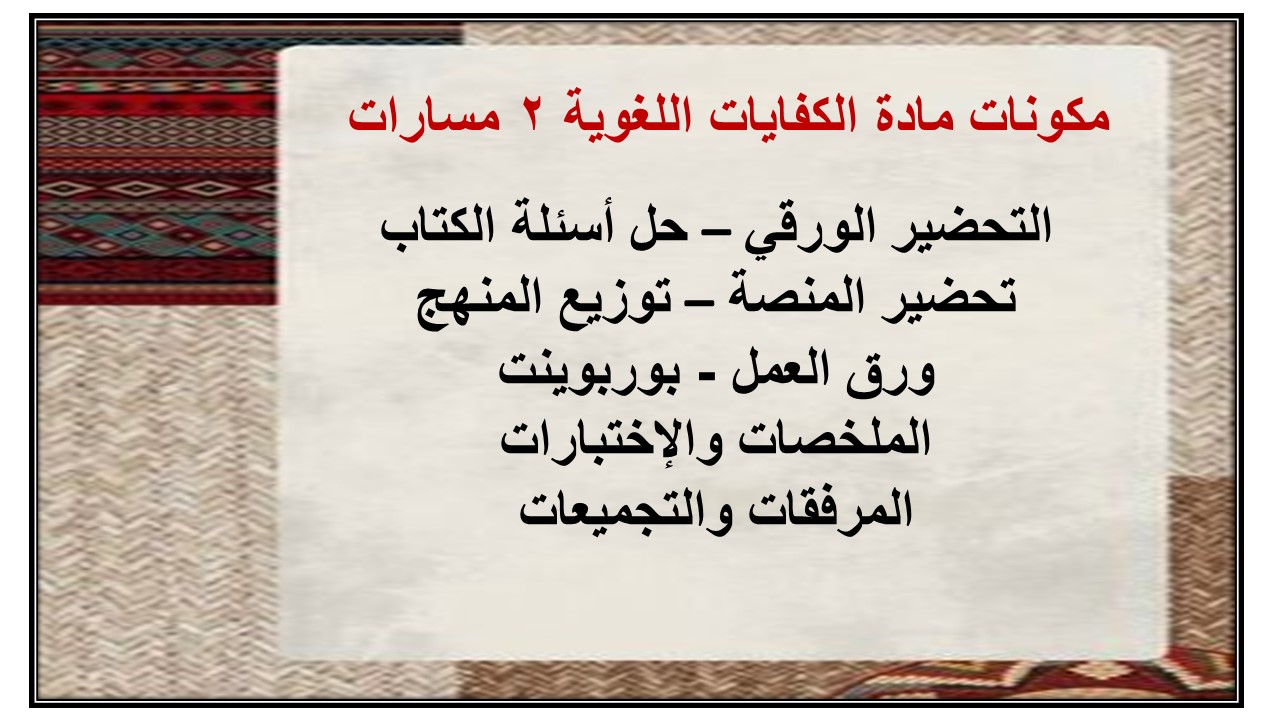 مكونات مادة الكفايات اللغوية ٢ مسارات

التحضير الورقي – حل أسئلة الكتاب
تحضير المنصة – توزيع المنهج
ورق العمل - بوربوينت
الملخصات والإختبارات
المرفقات والتجميعات